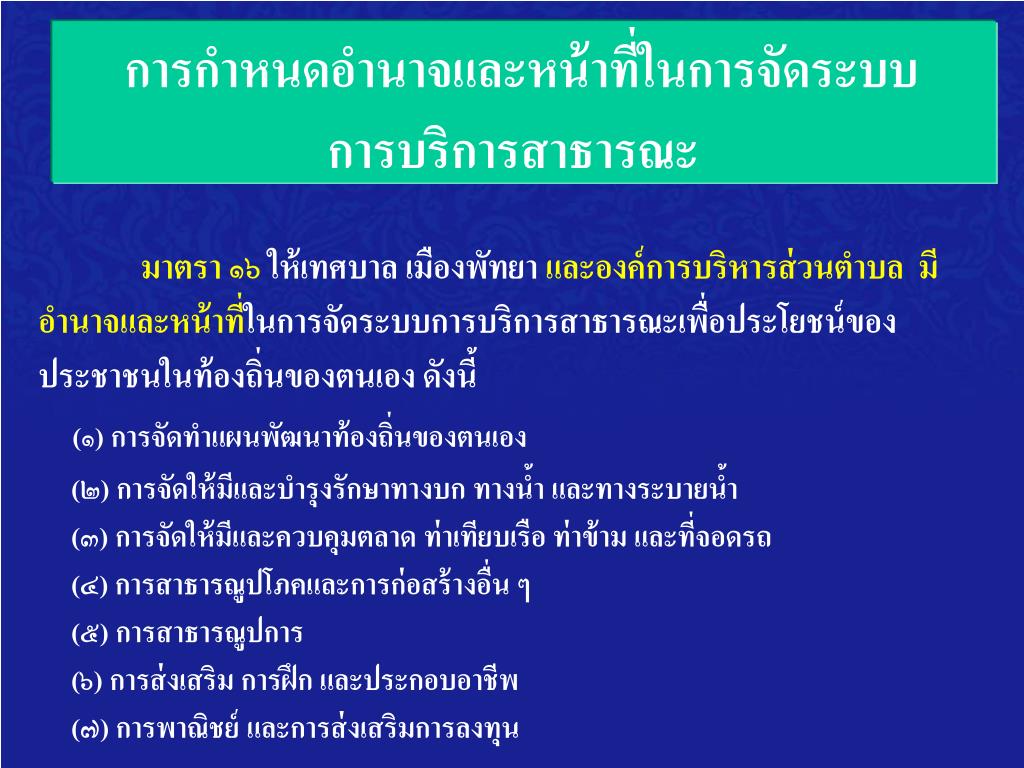 การกำหนดอำนาจและหน้าที่ในการจัดระบบการบริการสาธารณะ

มาตรา ๑๖ ให้เทศบาล เมืองพัทยา และองค์การบริหารส่วนตำบล มีอำนาจและหน้าที่ในการจัดระบบการบริการสาธารณะเพื่อประโยชน์ของประชาชนในท้องถิ่นของตนเอง ดังนี้

(๑) การจัดทำแผนพัฒนาท้องถิ่นของตนเอง

(๒) การจัดให้มีและบำรุงรักษาทางบก ทางน้ำ และทางระบายน้ำ

(๓) การจัดให้มีและควบคุมตลาด ท่าเทียบเรือ ท่าข้าม และที่จอดรถ

(๔) การสาธารณูปโภคและการก่อสร้างอื่น ๆ

(๕) การสาธารณูปการ

(๖) การส่งเสริม การฝึก และประกอบอาชีพ

(๗) การพาณิชย์ และการส่งเสริมการลงทุน